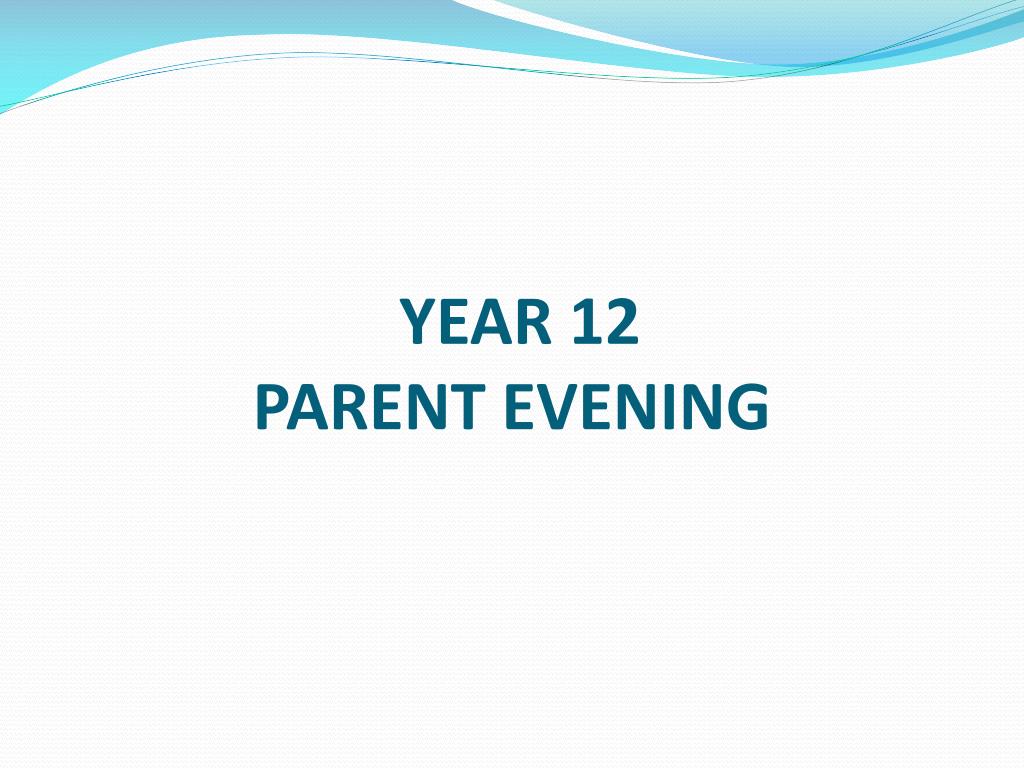 YEAR 12
PARENT EVENING